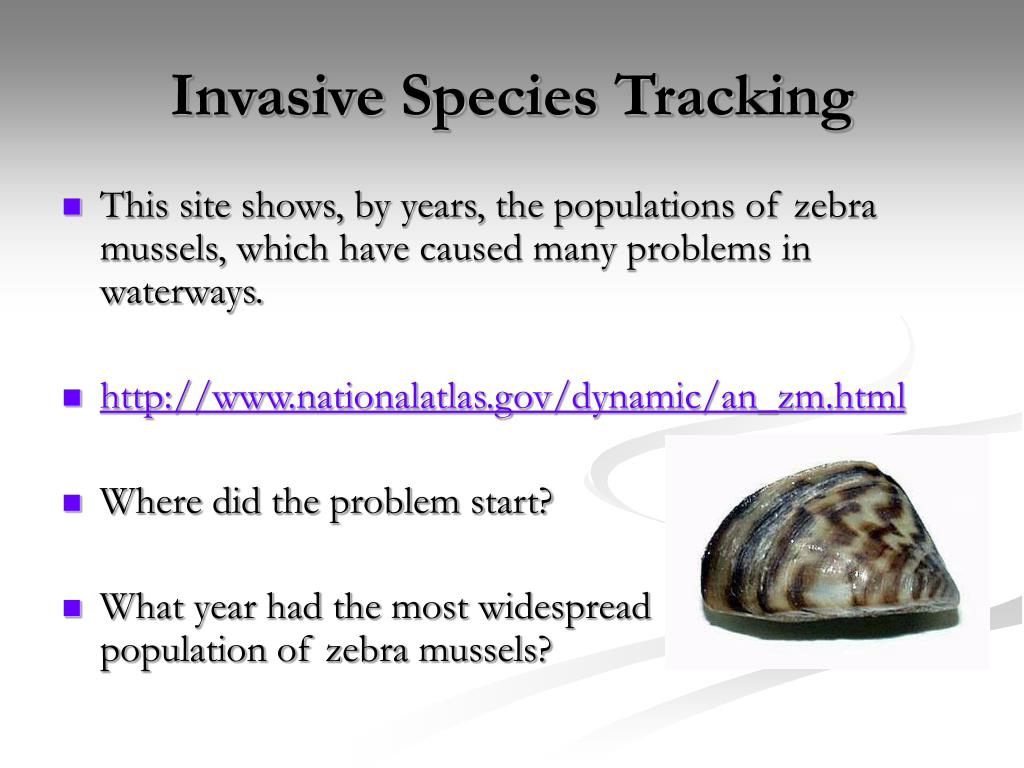 Invasive Species Tracking

This site shows, by years, the populations of zebra mussels, which have caused many problems in waterways.

http://www.nationalatlas.gov/dynamic/an_zm.html

Where did the problem start?

What year had the most widespread population of zebra mussels?